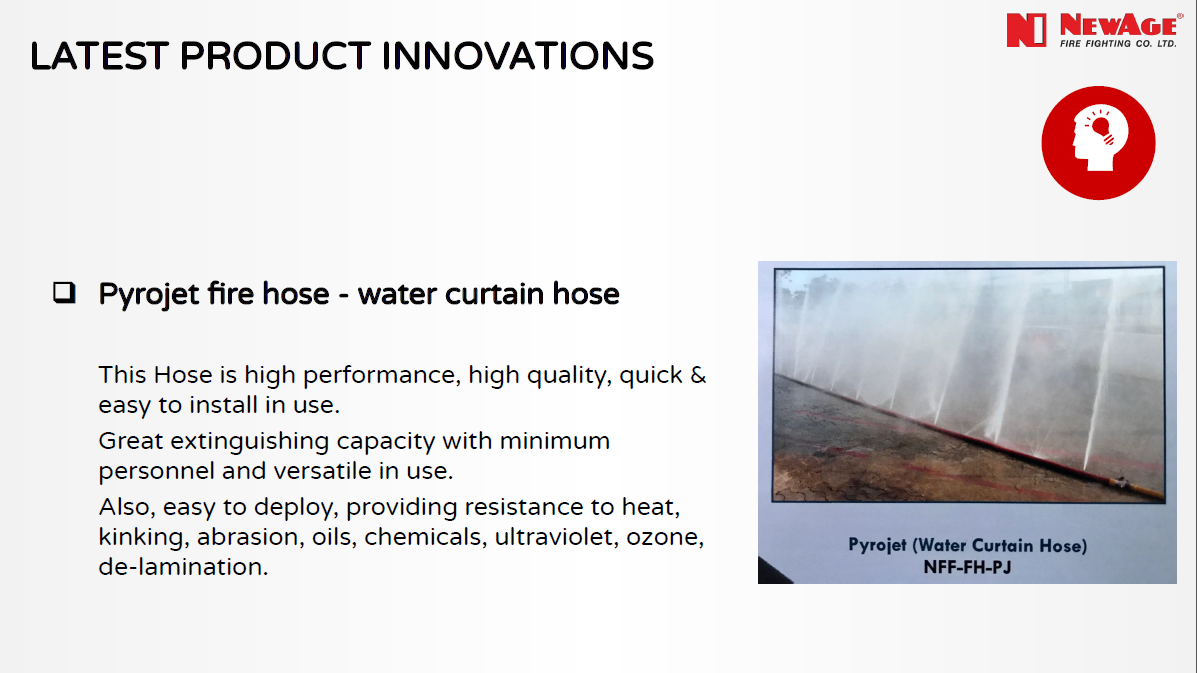 LATEST PRODUCT INNOVATIONS

NEWAGE®
FIRE FIGHTING CO. LTD.

❑ Pyrojet fire hose - water curtain hose

This Hose is high performance, high quality, quick & easy to install in use.

Great extinguishing capacity with minimum personnel and versatile in use.

Also, easy to deploy, providing resistance to heat, kinking, abrasion, oils, chemicals, ultraviolet, ozone, de-lamination.

Pyrojet (Water Curtain Hose)
NFF-FH-PJ